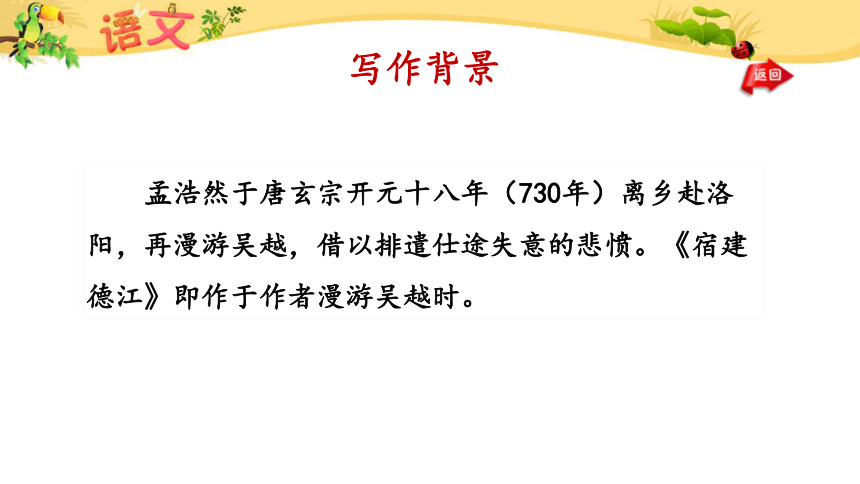 语文

写作背景

返回

孟浩然于唐玄宗开元十八年（730年）离乡赴洛阳，再漫游吴越，借以排遣仕途失意的悲愤。《宿建德江》即作于作者漫游吴越时。